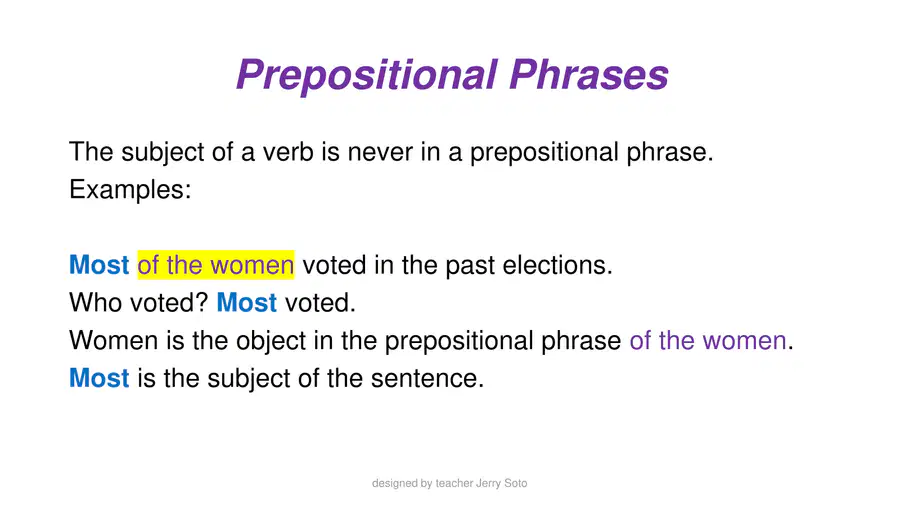 Prepositional Phrases

The subject of a verb is never in a prepositional phrase.
Examples:

Most of the women voted in the past elections.
Who voted? Most voted.
Women is the object in the prepositional phrase of the women.
Most is the subject of the sentence.

designed by teacher Jerry Soto